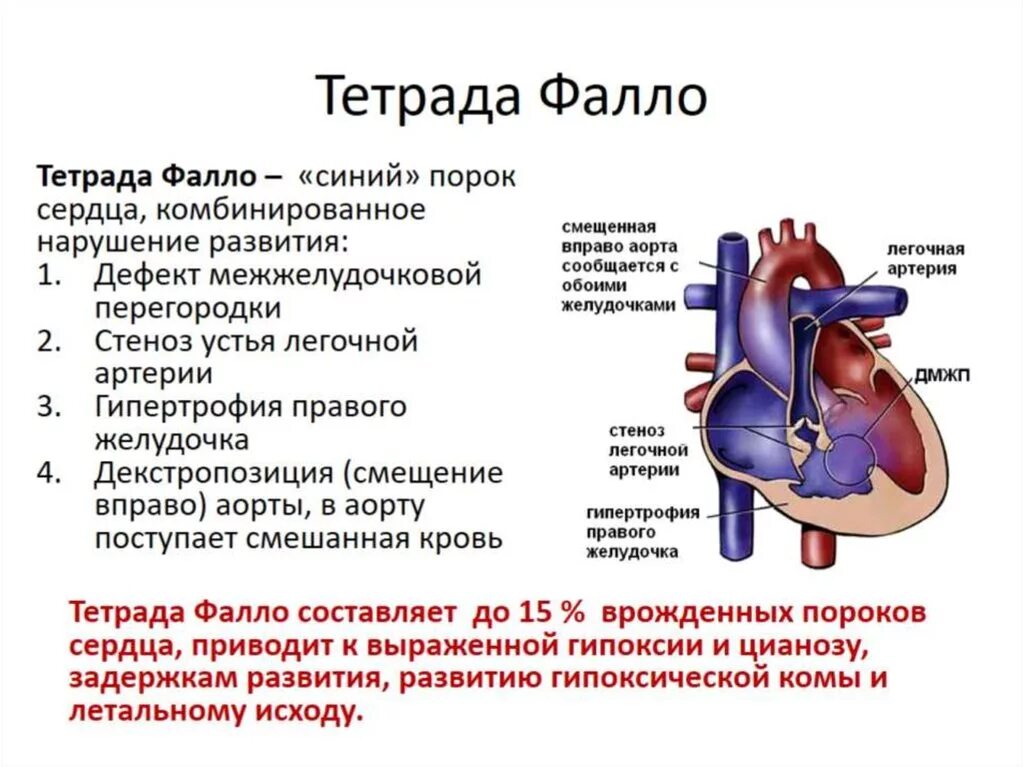 Тетрада Фалло

Тетрада Фалло – «синий» порок сердца, комбинированное нарушение развития:
1. Дефект межжелудочковой перегородки
2. Стеноз устья легочной артерии
3. Гипертрофия правого желудочка
4. Декстропозиция (смещение вправо) аорты, в аорту поступает смешанная кровь

смещенная вправо аорта сообщается с обоими желудочками

легочная артерия

ДМЖП

стеноз легочной артерии

гипертрофия правого желудочка

Тетрада Фалло составляет до 15 % врожденных пороков сердца, приводит к выраженной гипоксии и цианозу, задержкам развития, развитию гипоксической комы и летальному исходу.